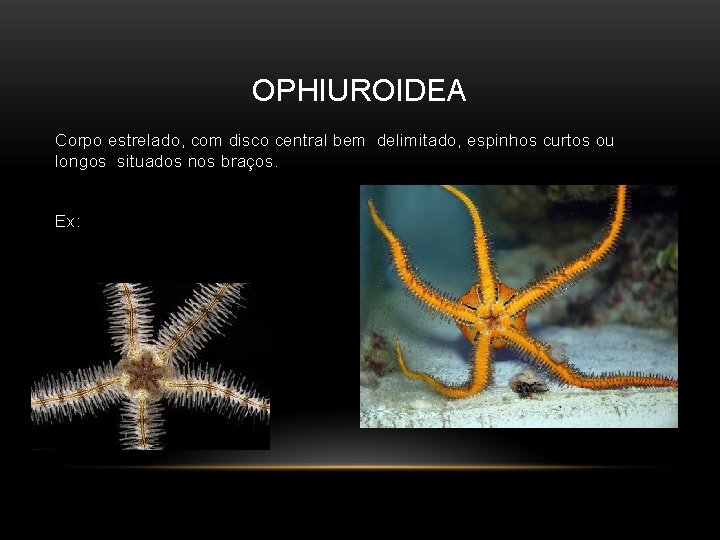 OPHIUROIDEA

Corpo estrelado, com disco central bem delimitado, espinhos curtos ou longos situados nos braços.

Ex: